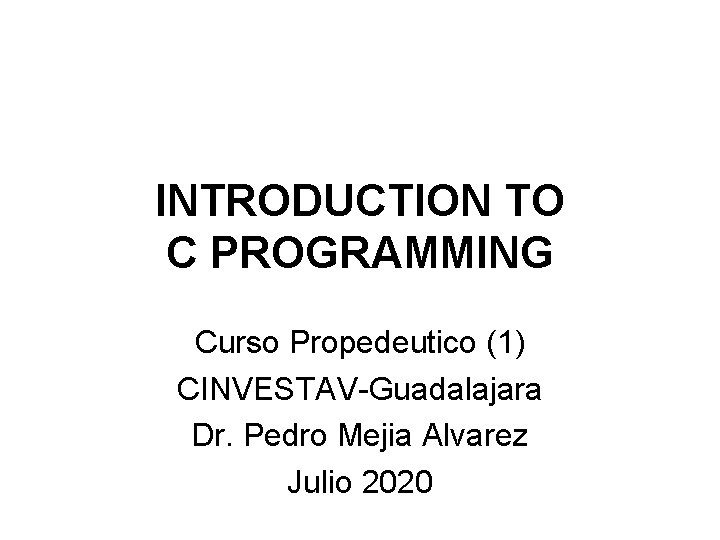 INTRODUCTION TO C PROGRAMMING

Curso Propedeutico (1)
CINVESTAV-Guadalajara
Dr. Pedro Mejia Alvarez
Julio 2020